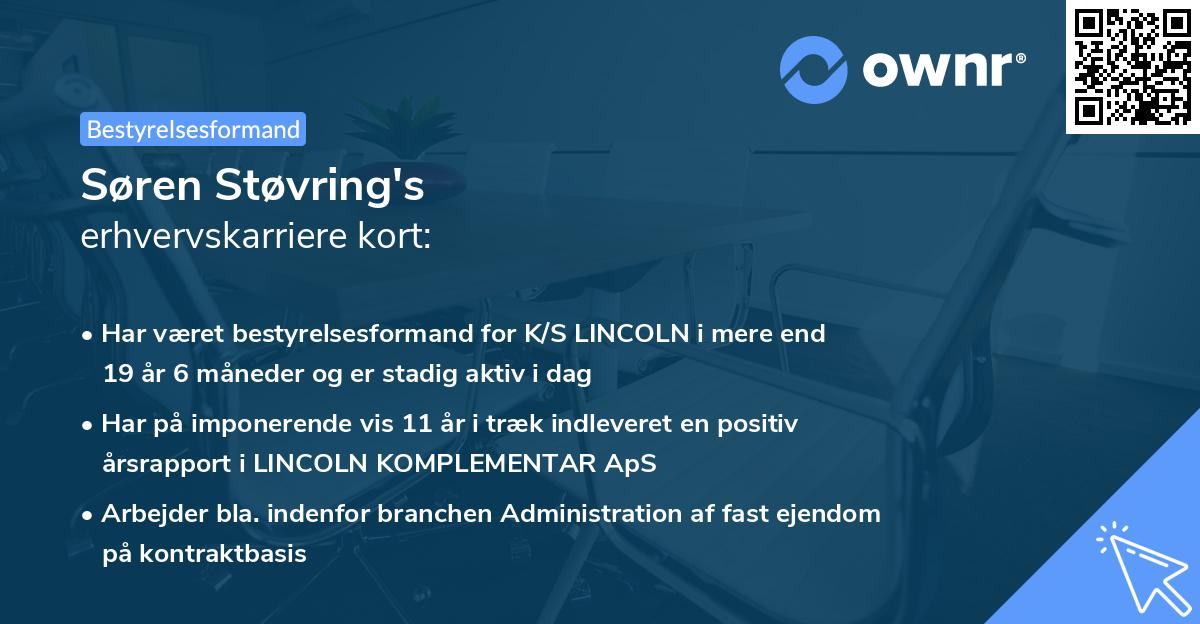 ownr®

Bestyrelsesformand

Søren Støvring's
erhvervskarriere kort:

• Har været bestyrelsesformand for K/S LINCOLN i mere end 19 år 6 måneder og er stadig aktiv i dag

• Har på imponerende vis 11 år i træk indleveret en positiv årsrapport i LINCOLN KOMPLEMENTAR ApS

• Arbejder bla. indenfor branchen Administration af fast ejendom på kontraktbasis